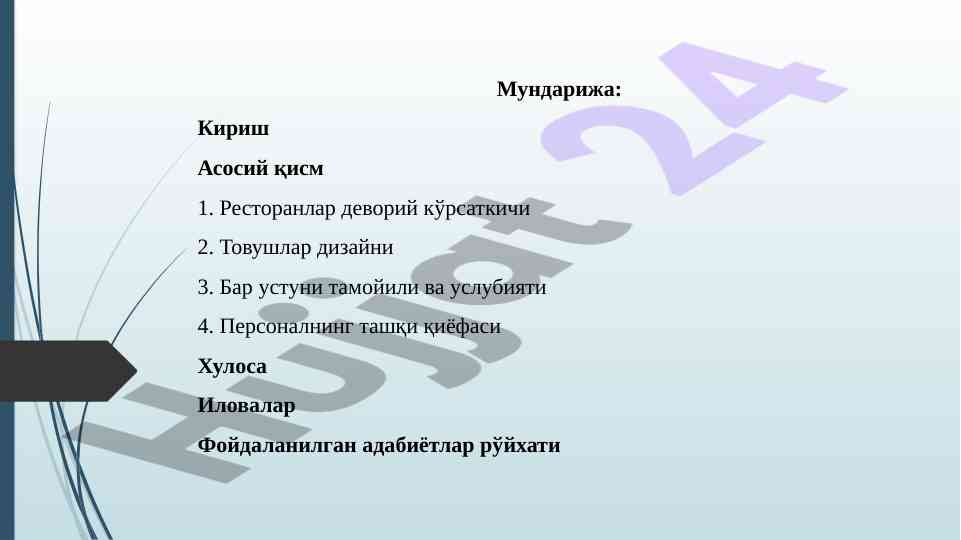 Мундарижа:

Кириш

Асосий қисм

1. Ресторанлар деворий кўрсаткичи

2. Товушлар дизайни

3. Бар устуни тамойили ва услубияти

4. Персоналнинг ташқи қиёфаси

Хулоса

Иловалар

Фойдаланилган адабиётлар рўйхати

Hujjat 24